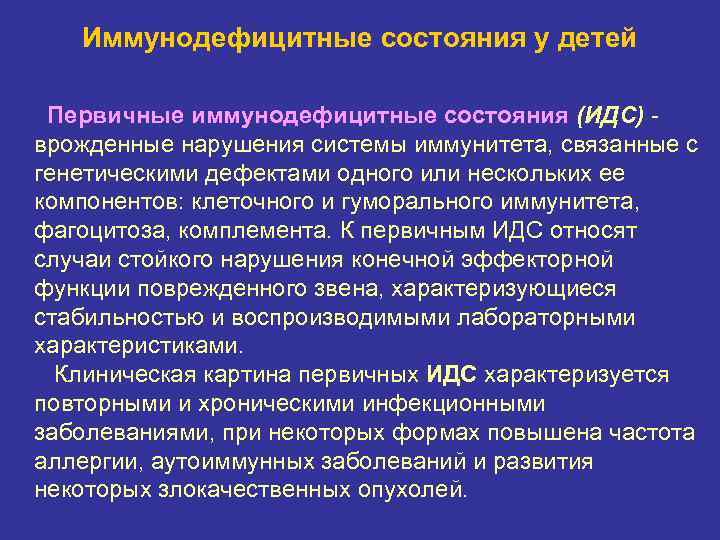 Иммунодефицитные состояния у детей

Первичные иммунодефицитные состояния (ИДС) - врожденные нарушения системы иммунитета, связанные с генетическими дефектами одного или нескольких ее компонентов: клеточного и гуморального иммунитета, фагоцитоза, комплемента. К первичным ИДС относят случаи стойкого нарушения конечной эффекторной функции поврежденного звена, характеризующиеся стабильностью и воспроизводимыми лабораторными характеристиками.

Клиническая картина первичных ИДС характеризуется повторными и хроническими инфекционными заболеваниями, при некоторых формах повышена частота аллергии, аутоиммунных заболеваний и развития некоторых злокачественных опухолей.